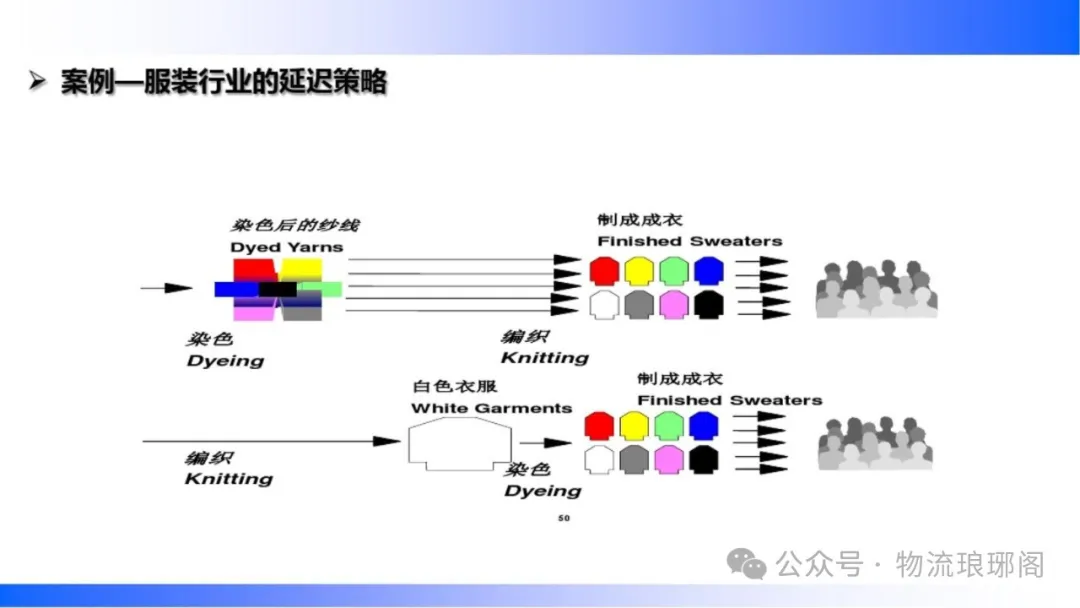 ➢ 案例—服装行业的延迟策略

染色后的纱线
Dyed Yarns

制成成衣
Finished Sweaters

染色
Dyeing

编织
Knitting

白色衣服
White Garments

制成成衣
Finished Sweaters

编织
Knitting

染色
Dyeing

50

公众号 · 物流琅琊阁